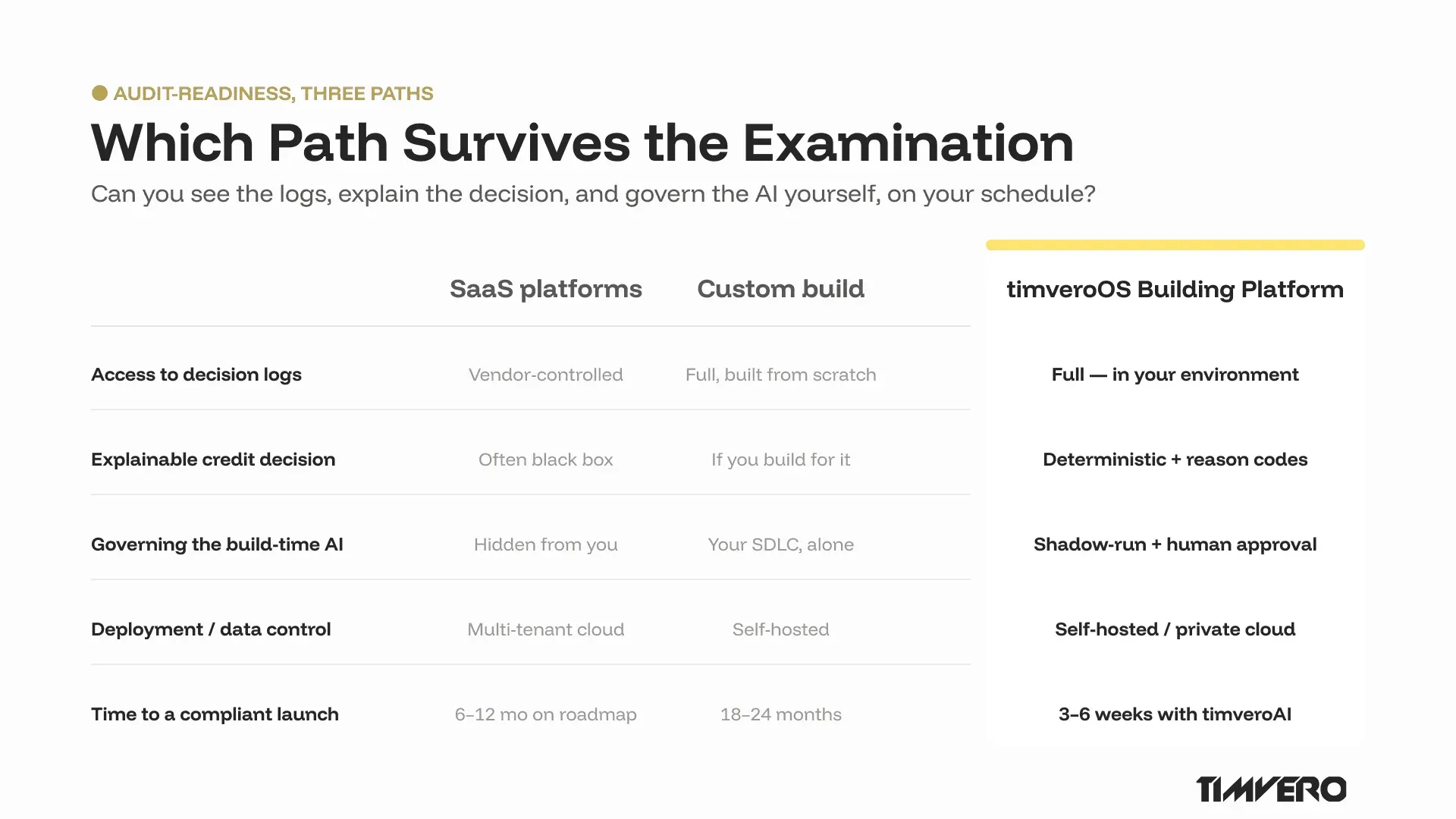 AUDIT-READINESS, THREE PATHS

Which Path Survives the Examination

Can you see the logs, explain the decision, and govern the AI yourself, on your schedule?

| | SaaS platforms | Custom build | timveroOS Building Platform |
|---|---|---|---|
| Access to decision logs | Vendor-controlled | Full, built from scratch | Full — in your environment |
| Explainable credit decision | Often black box | If you build for it | Deterministic + reason codes |
| Governing the build-time AI | Hidden from you | Your SDLC, alone | Shadow-run + human approval |
| Deployment / data control | Multi-tenant cloud | Self-hosted | Self-hosted / private cloud |
| Time to a compliant launch | 6–12 mo on roadmap | 18–24 months | 3–6 weeks with timveroAI |

TIMVERO